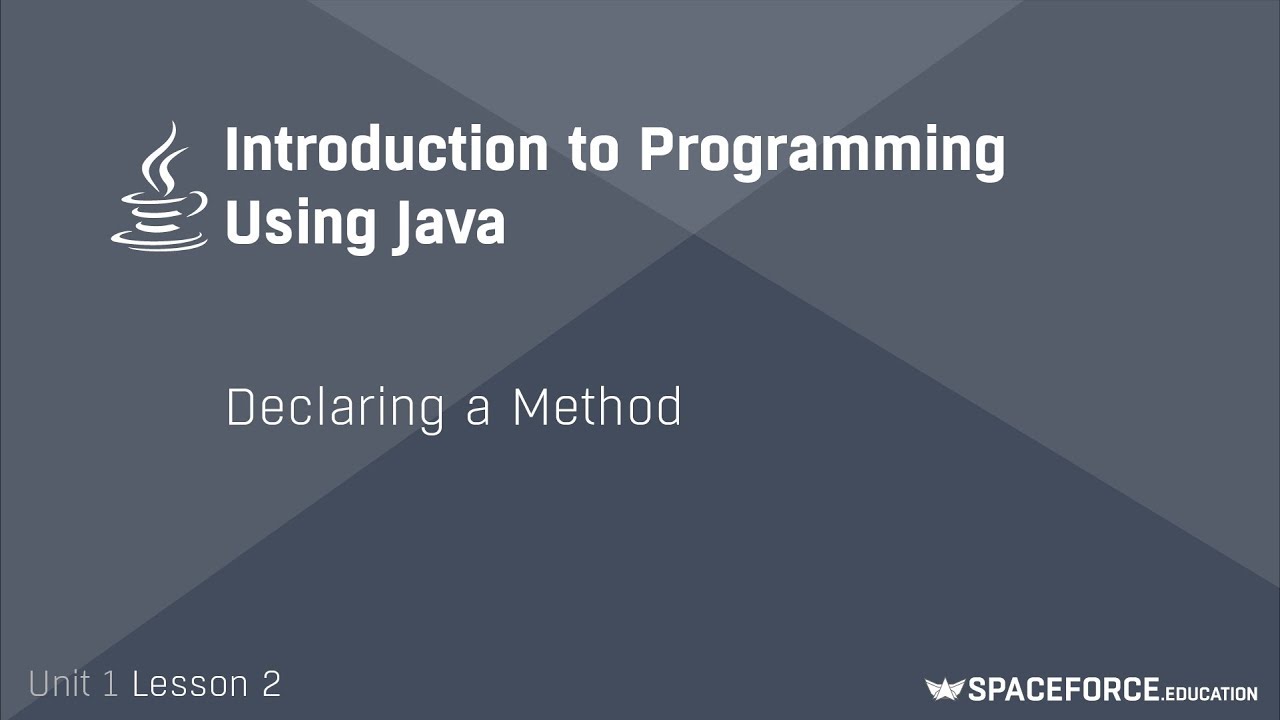 Introduction to Programming Using Java

Declaring a Method

Unit 1 Lesson 2

SPACEFORCE.EDUCATION